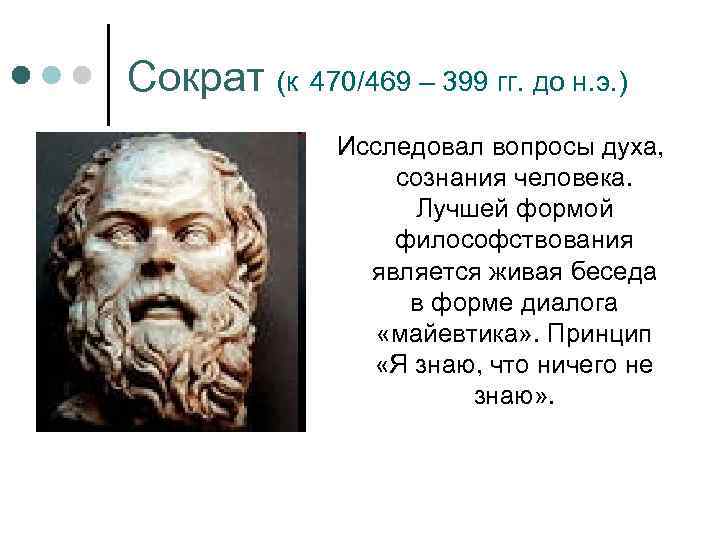 Сократ (к 470/469 – 399 гг. до н.э.)

Исследовал вопросы духа, сознания человека. Лучшей формой философствования является живая беседа в форме диалога «майевтика». Принцип «Я знаю, что ничего не знаю».